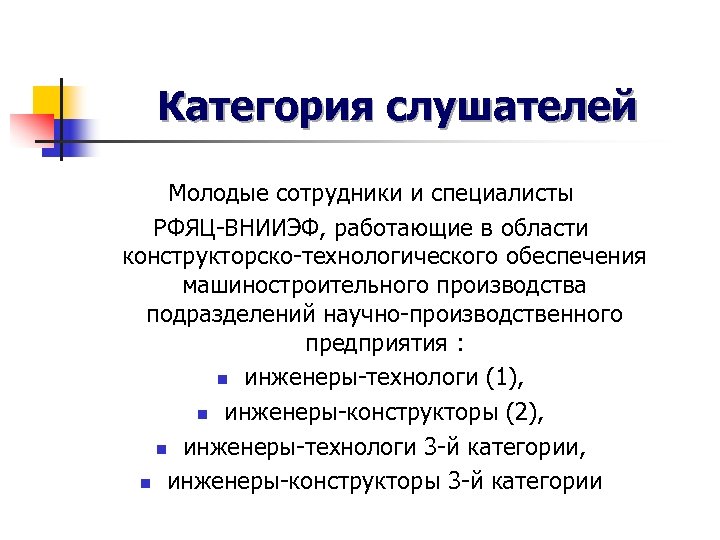 Категория слушателей

Молодые сотрудники и специалисты РФЯЦ-ВНИИЭФ, работающие в области конструкторско-технологического обеспечения машиностроительного производства подразделений научно-производственного предприятия :

- инженеры-технологи (1),
- инженеры-конструкторы (2),
- инженеры-технологи 3-й категории,
- инженеры-конструкторы 3-й категории